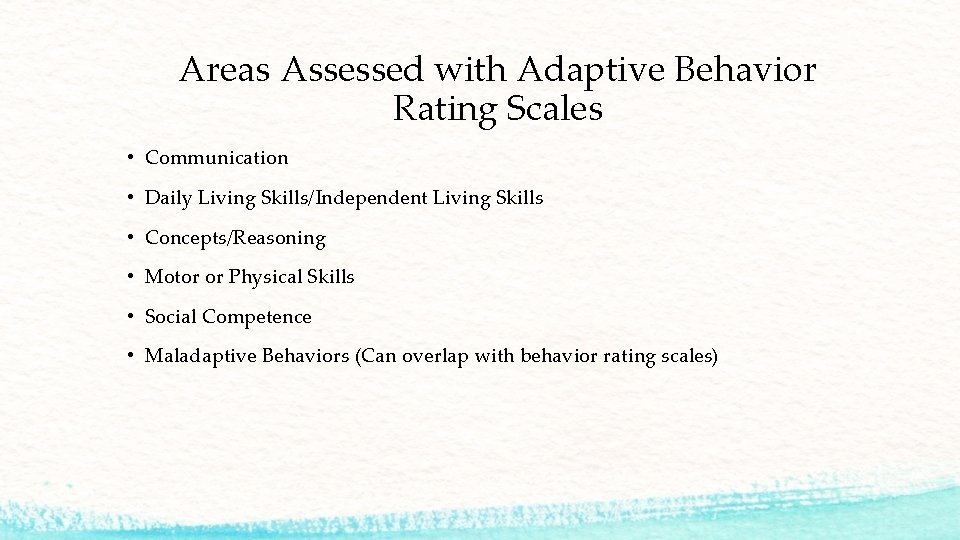 Areas Assessed with Adaptive Behavior Rating Scales

• Communication
• Daily Living Skills/Independent Living Skills
• Concepts/Reasoning
• Motor or Physical Skills
• Social Competence
• Maladaptive Behaviors (Can overlap with behavior rating scales)